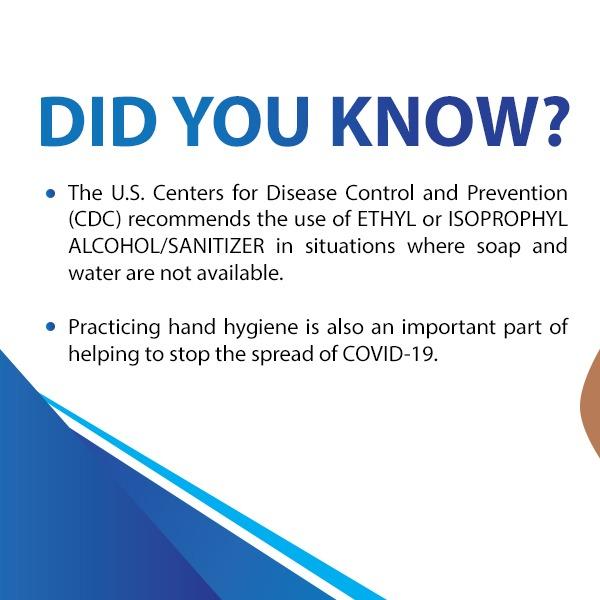 DID YOU KNOW?

• The U.S. Centers for Disease Control and Prevention (CDC) recommends the use of ETHYL or ISOPROPHYL ALCOHOL/SANITIZER in situations where soap and water are not available.

• Practicing hand hygiene is also an important part of helping to stop the spread of COVID-19.